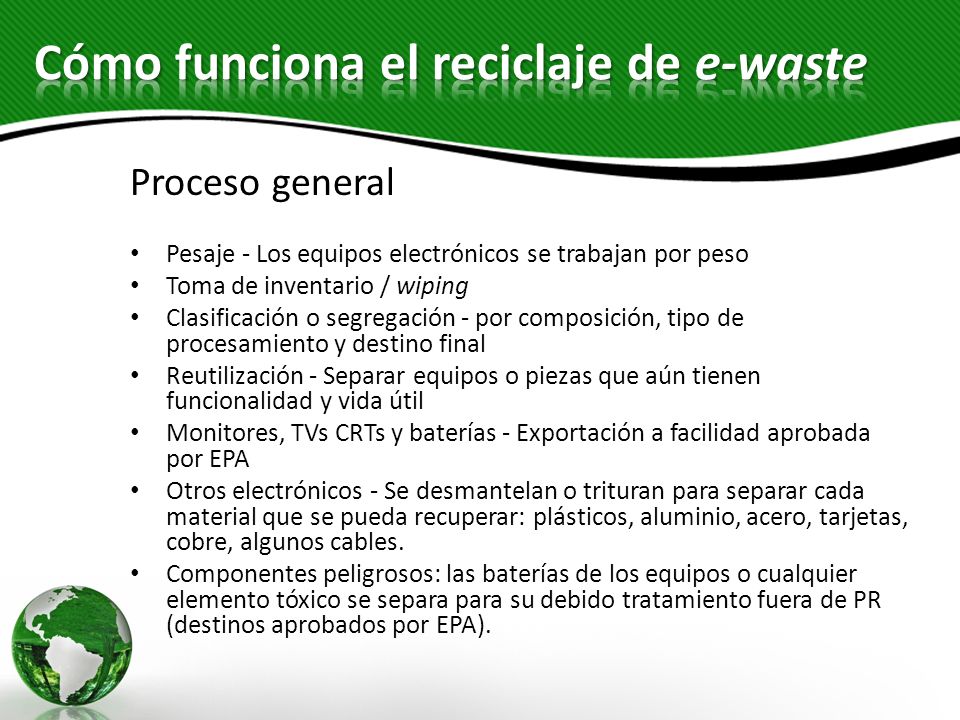 Cómo funciona el reciclaje de e-waste

Proceso general

• Pesaje - Los equipos electrónicos se trabajan por peso
• Toma de inventario / wiping
• Clasificación o segregación - por composición, tipo de procesamiento y destino final
• Reutilización - Separar equipos o piezas que aún tienen funcionalidad y vida útil
• Monitores, TVs CRTs y baterías - Exportación a facilidad aprobada por EPA
• Otros electrónicos - Se desmantelan o trituran para separar cada material que se pueda recuperar: plásticos, aluminio, acero, tarjetas, cobre, algunos cables.
• Componentes peligrosos: las baterías de los equipos o cualquier elemento tóxico se separa para su debido tratamiento fuera de PR (destinos aprobados por EPA).